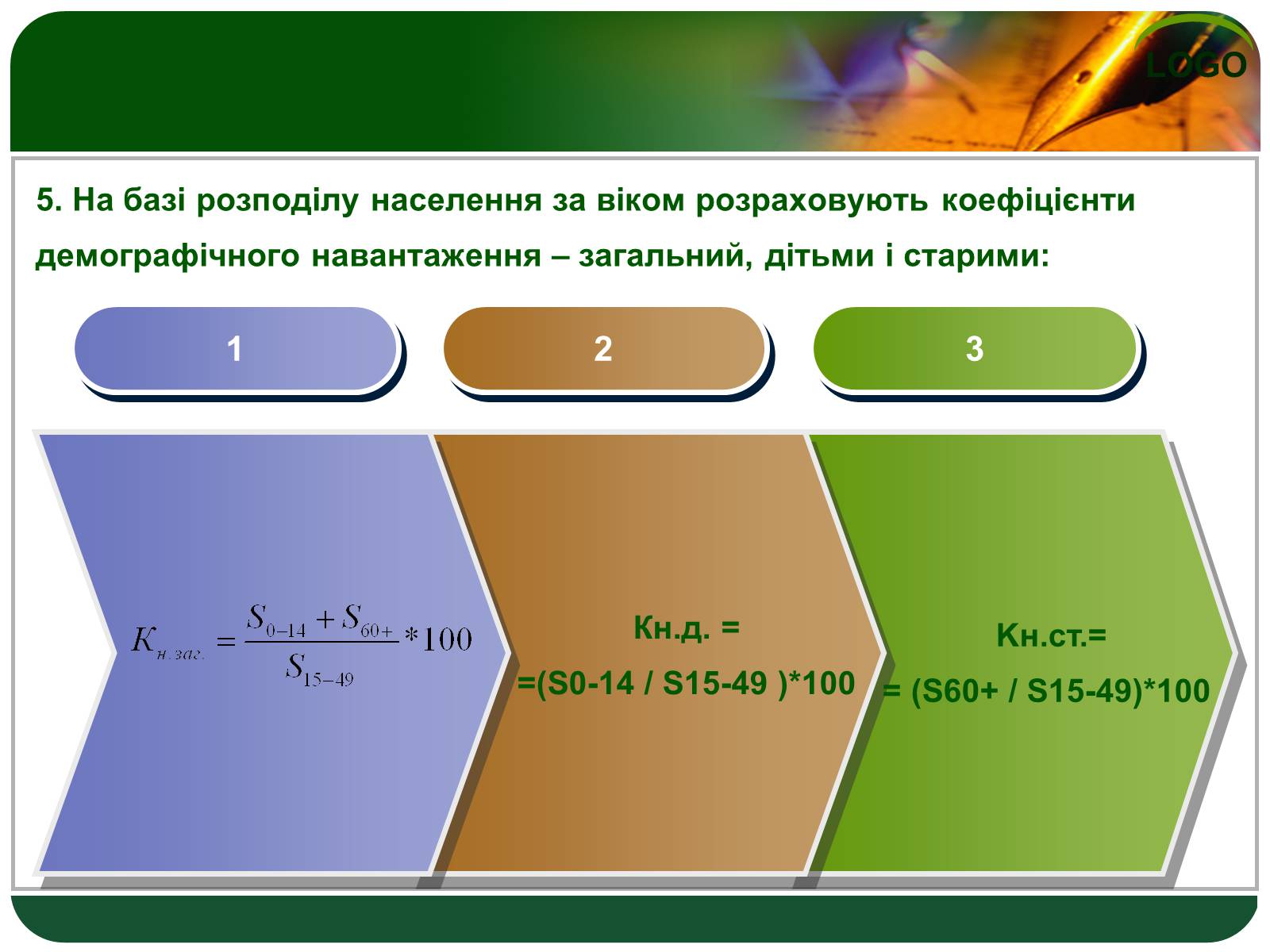 LOGO

5. На базі розподілу населення за віком розраховують коефіцієнти демографічного навантаження – загальний, дітьми і старими:

1

2

3

$K_{н.заг.} = \frac{S_{0-14} + S_{60+}}{S_{15-49}} * 100$

Кн.д. =

=(S0-14 / S15-49 )*100

Кн.ст.=

= (S60+ / S15-49)*100